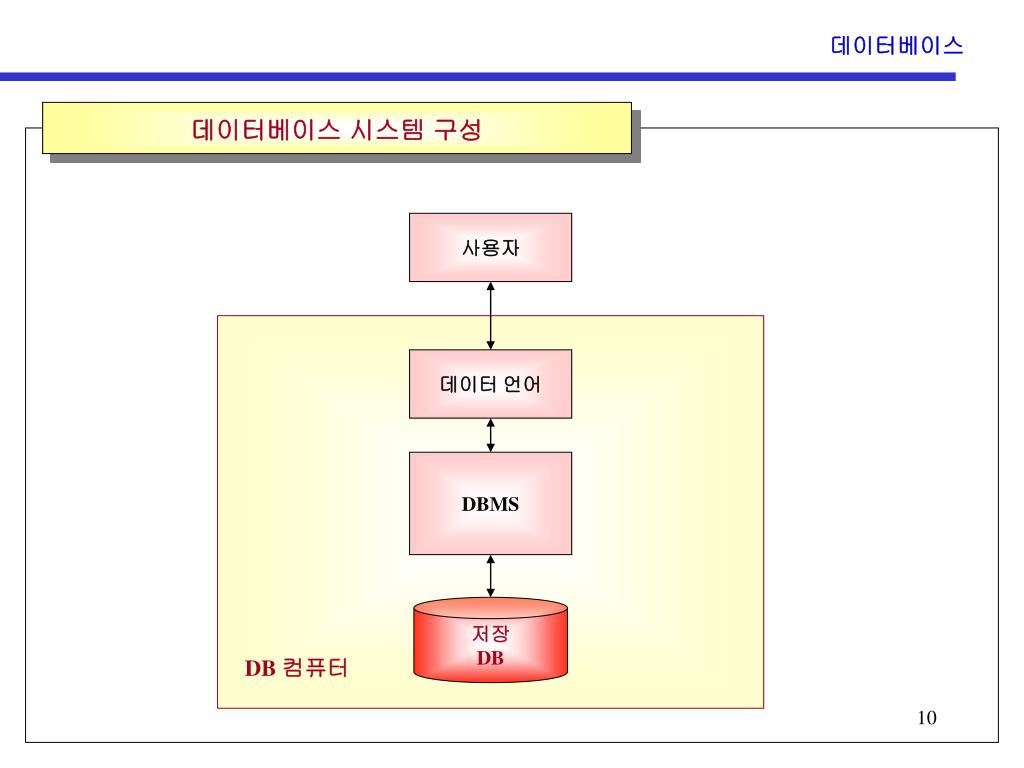 데이터베이스

데이터베이스 시스템 구성

사용자

데이터 언어

DBMS

저장
DB

DB 컴퓨터

10